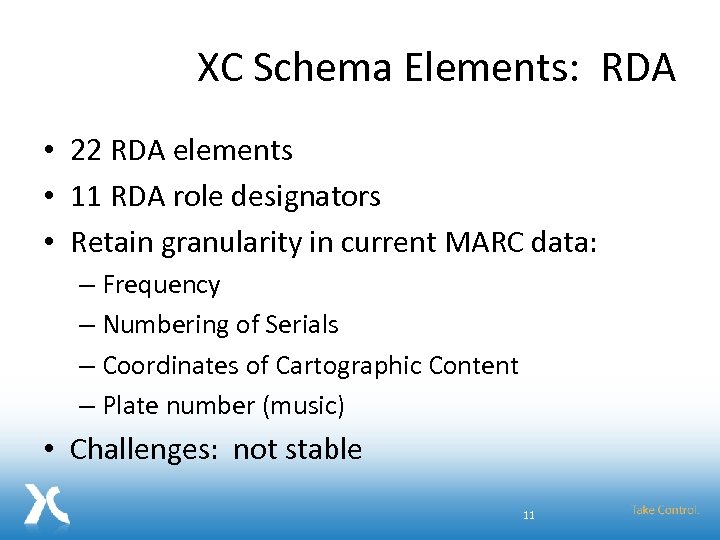 XC Schema Elements: RDA

• 22 RDA elements
• 11 RDA role designators
• Retain granularity in current MARC data:
– Frequency
– Numbering of Serials
– Coordinates of Cartographic Content
– Plate number (music)
• Challenges: not stable

11

Take Control.